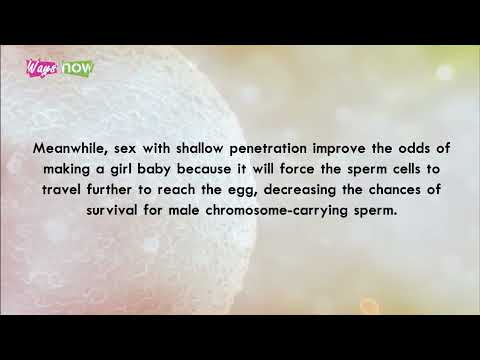 Ways now

Meanwhile, sex with shallow penetration improve the odds of making a girl baby because it will force the sperm cells to travel further to reach the egg, decreasing the chances of survival for male chromosome-carrying sperm.